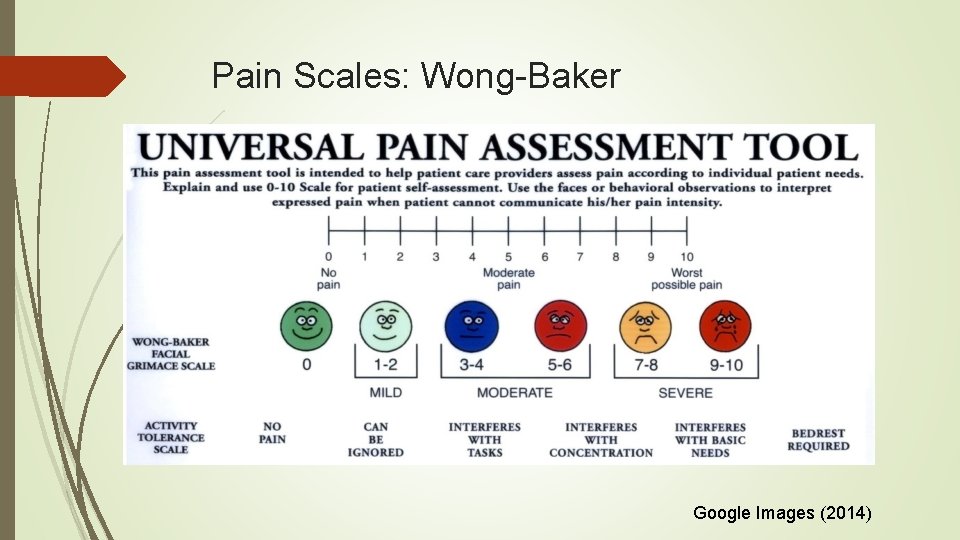 Pain Scales: Wong-Baker

UNIVERSAL PAIN ASSESSMENT TOOL

This pain assessment tool is intended to help patient care providers assess pain according to individual patient needs. Explain and use 0-10 Scale for patient self-assessment. Use the faces or behavioral observations to interpret expressed pain when patient cannot communicate his/her pain intensity.

0 1 2 3 4 5 6 7 8 9 10

No pain

Moderate pain

Worst possible pain

WONG-BAKER FACIAL GRIMACE SCALE

0 1-2 3-4 5-6 7-8 9-10

MILD MODERATE SEVERE

ACTIVITY TOLERANCE SCALE

NO PAIN

CAN BE IGNORED

INTERFERES WITH TASKS

INTERFERES WITH CONCENTRATION

INTERFERES WITH BASIC NEEDS

BEDREST REQUIRED

Google Images (2014)